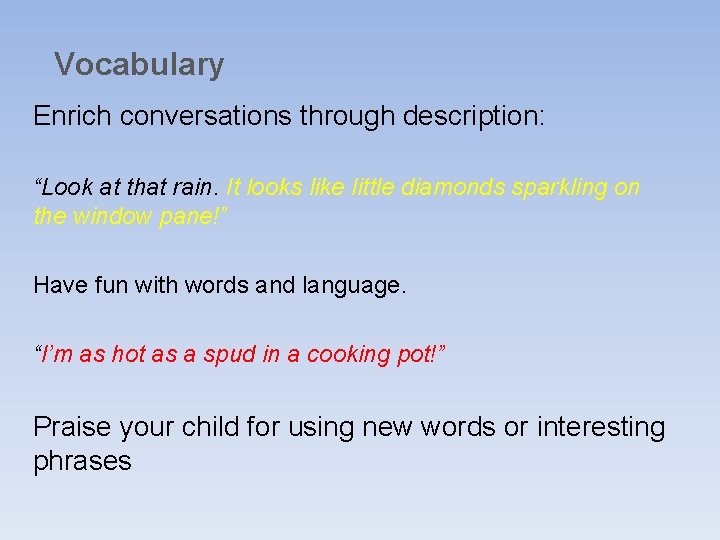 Vocabulary

Enrich conversations through description:

"Look at that rain. It looks like little diamonds sparkling on the window pane!"

Have fun with words and language.

"I'm as hot as a spud in a cooking pot!"

Praise your child for using new words or interesting phrases